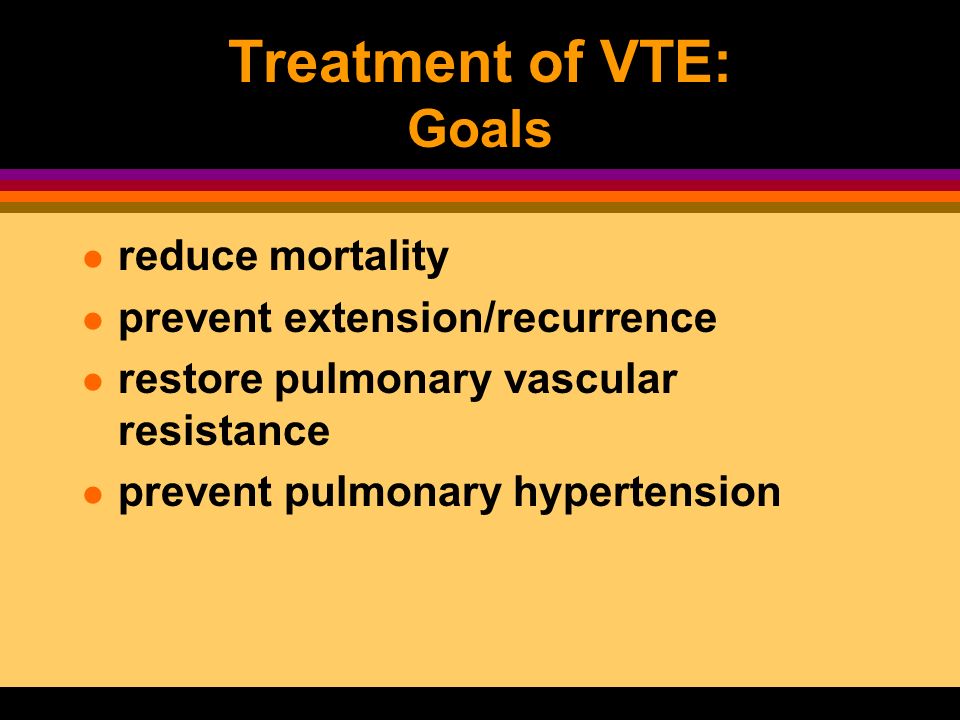 Treatment of VTE:
Goals

- reduce mortality
- prevent extension/recurrence
- restore pulmonary vascular resistance
- prevent pulmonary hypertension